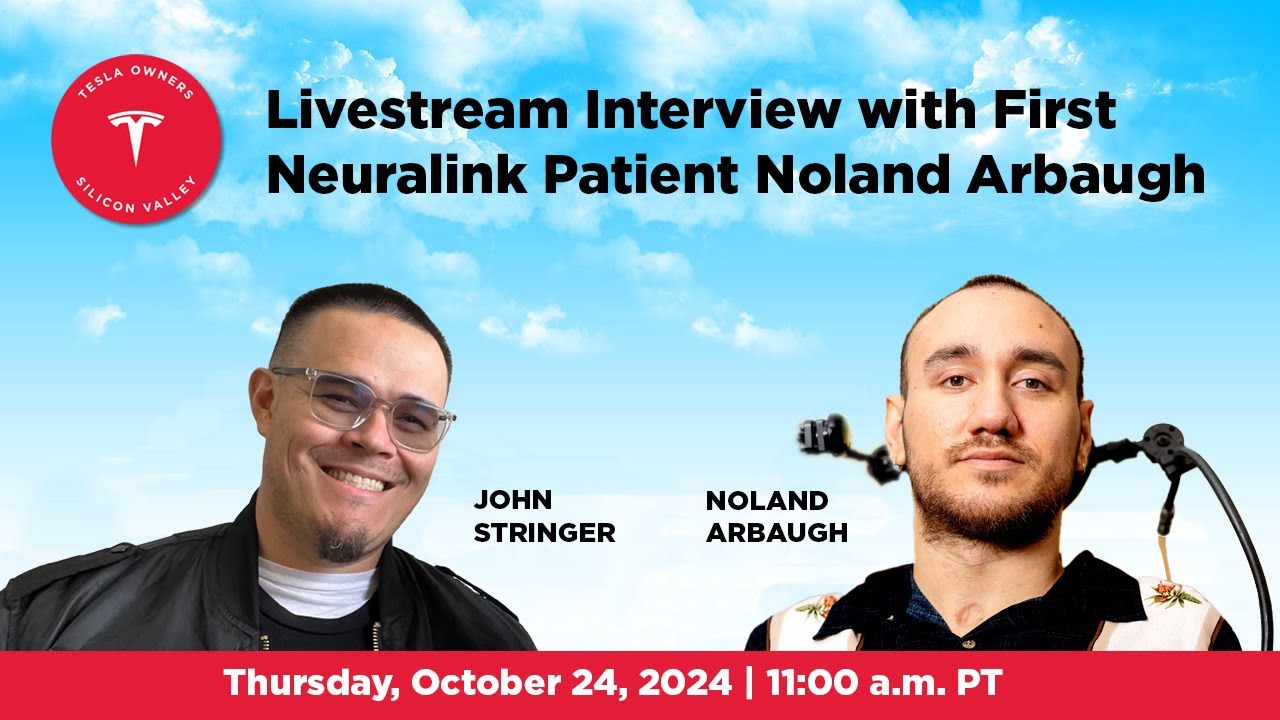 TESLA OWNERS
SILICON VALLEY

Livestream Interview with First Neuralink Patient Noland Arbaugh

JOHN STRINGER

NOLAND ARBAUGH

Thursday, October 24, 2024 | 11:00 a.m. PT